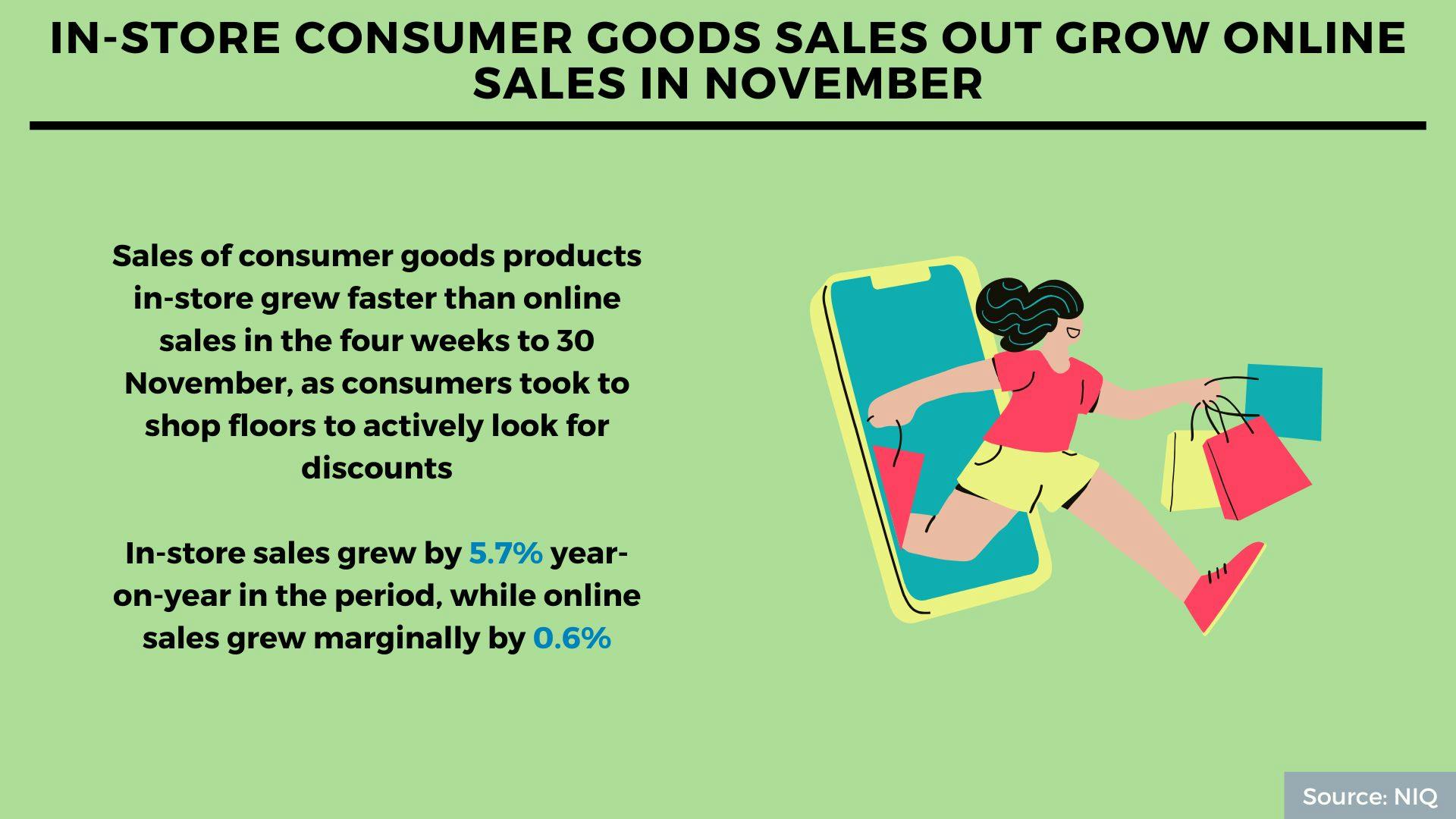 IN-STORE CONSUMER GOODS SALES OUT GROW ONLINE SALES IN NOVEMBER

Sales of consumer goods products in-store grew faster than online sales in the four weeks to 30 November, as consumers took to shop floors to actively look for discounts

In-store sales grew by 5.7% year-on-year in the period, while online sales grew marginally by 0.6%

Source: NIQ